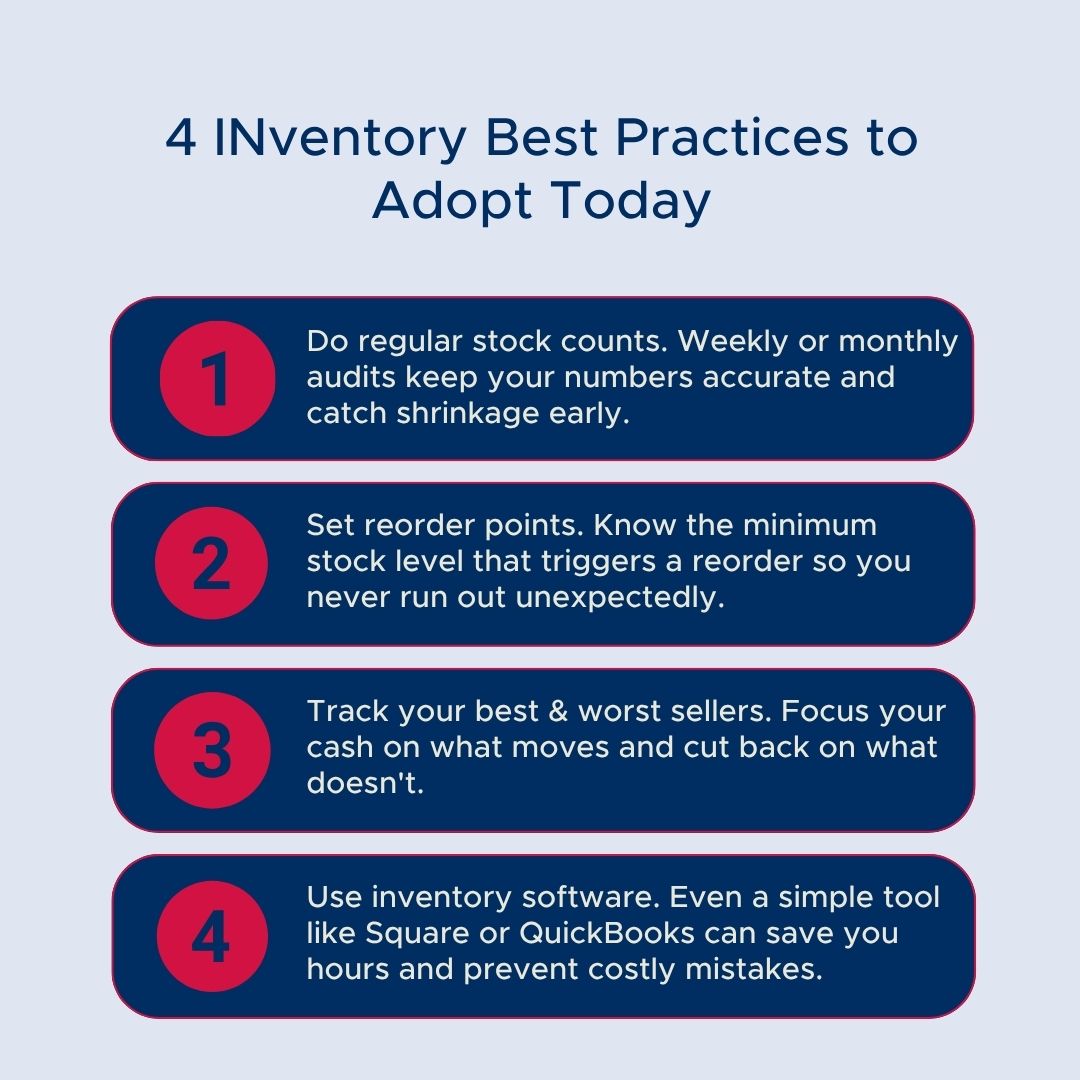 4 INventory Best Practices to Adopt Today

1

Do regular stock counts. Weekly or monthly audits keep your numbers accurate and catch shrinkage early.

2

Set reorder points. Know the minimum stock level that triggers a reorder so you never run out unexpectedly.

3

Track your best & worst sellers. Focus your cash on what moves and cut back on what doesn't.

4

Use inventory software. Even a simple tool like Square or QuickBooks can save you hours and prevent costly mistakes.